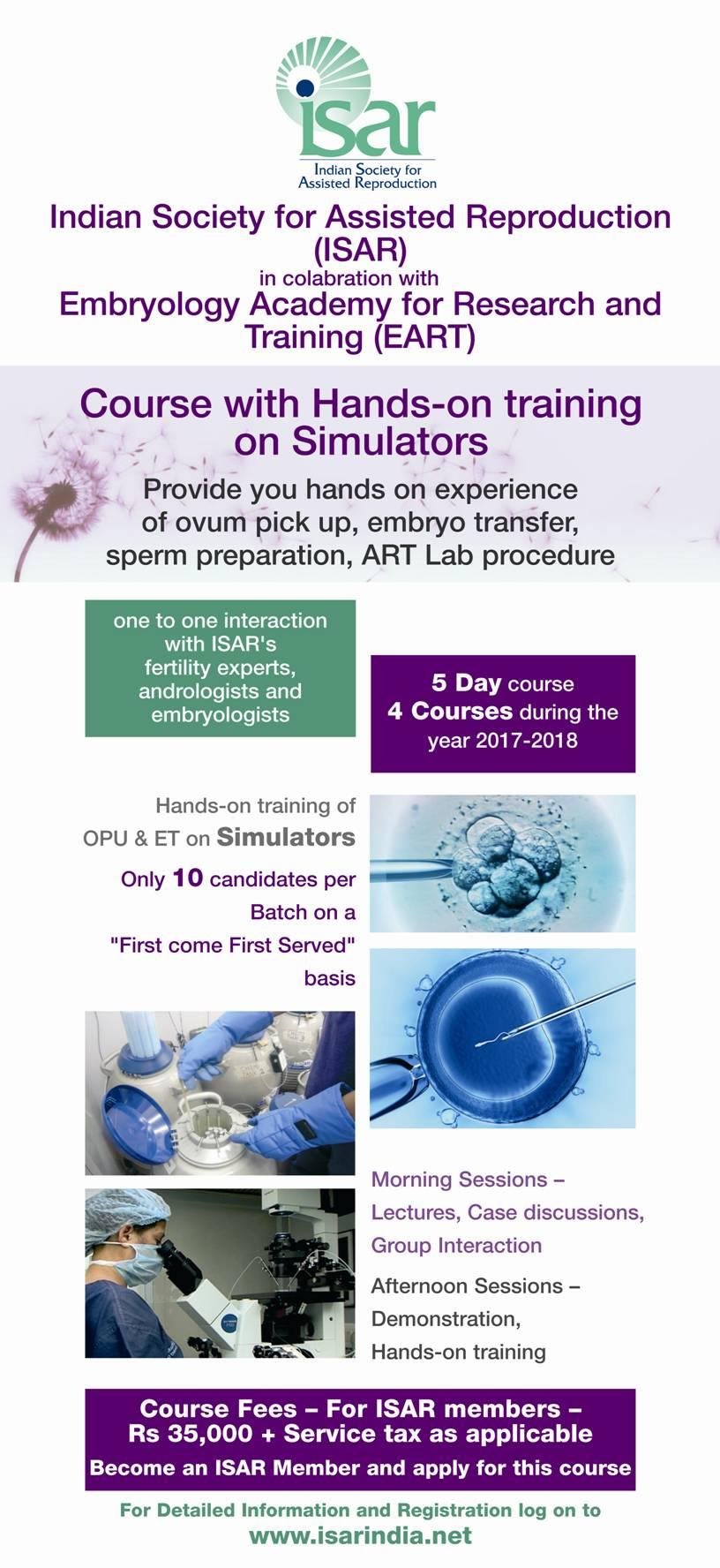 isar
Indian Society for Assisted Reproduction

Indian Society for Assisted Reproduction (ISAR)
in colabration with
Embryology Academy for Research and Training (EART)

Course with Hands-on training on Simulators

Provide you hands on experience of ovum pick up, embryo transfer, sperm preparation, ART Lab procedure

one to one interaction with ISAR's fertility experts, andrologists and embryologists

5 Day course
4 Courses during the year 2017-2018

Hands-on training of OPU & ET on Simulators

Only 10 candidates per Batch on a "First come First Served" basis

Morning Sessions – Lectures, Case discussions, Group Interaction

Afternoon Sessions – Demonstration, Hands-on training

Course Fees – For ISAR members – Rs 35,000 + Service tax as applicable
Become an ISAR Member and apply for this course

For Detailed Information and Registration log on to
www.isarindia.net